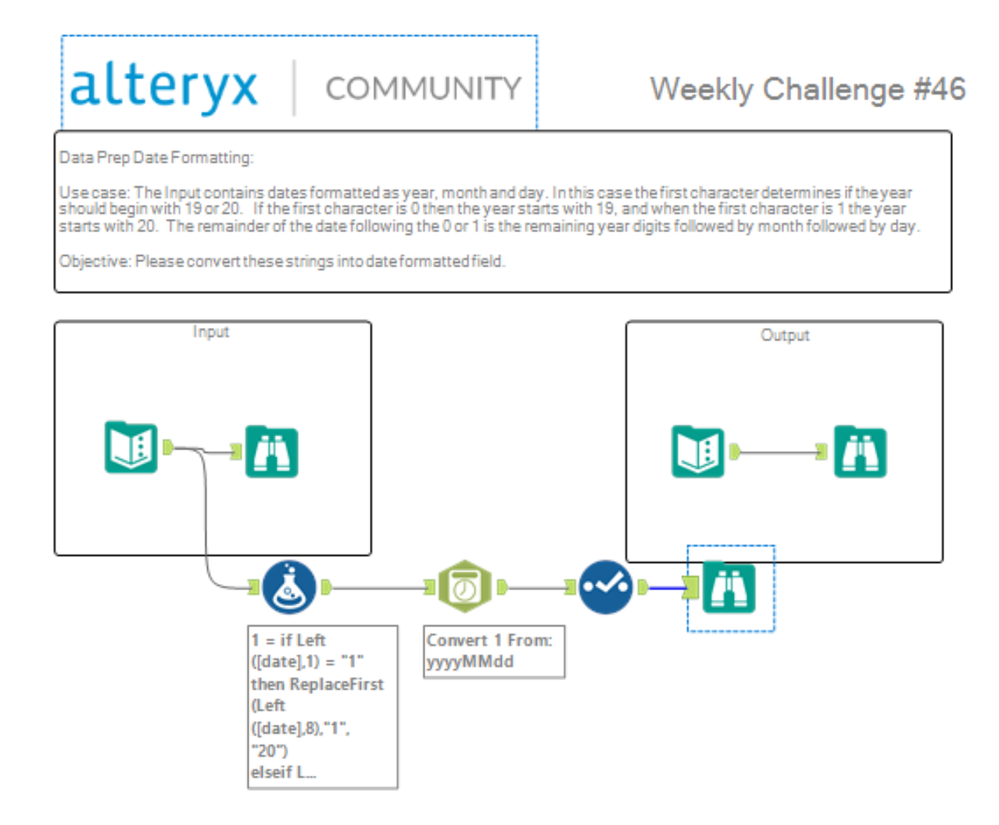 alteryx | COMMUNITY

Weekly Challenge #46

Data Prep Date Formatting:

Use case: The Input contains dates formatted as year, month and day. In this case the first character determines if the year should begin with 19 or 20. If the first character is 0 then the year starts with 19, and when the first character is 1 the year starts with 20. The remainder of the date following the 0 or 1 is the remaining year digits followed by month followed by day.

Objective: Please convert these strings into date formatted field.

Input

Output

1 = if Left ([date],1) = "1" then ReplaceFirst (Left ([date],8),"1", "20") elseif L...

Convert 1 From: yyyyMMdd